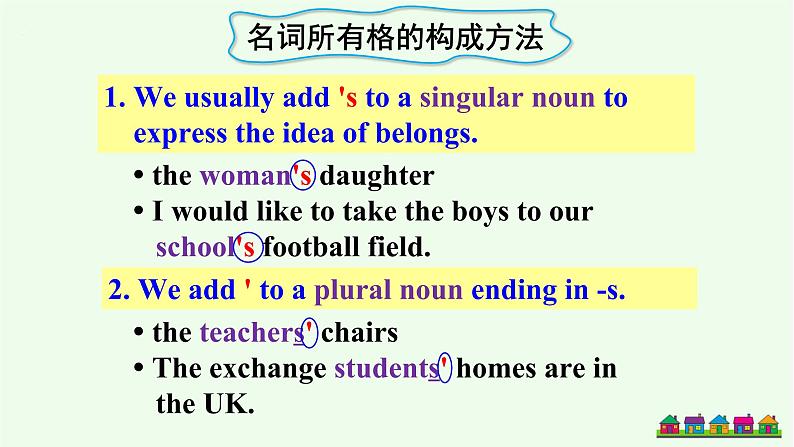 名词所有格的构成方法

1. We usually add 's to a singular noun to express the idea of belongs.

• the woman's daughter
• I would like to take the boys to our school's football field.

2. We add ' to a plural noun ending in -s.

• the teachers' chairs
• The exchange students' homes are in the UK.